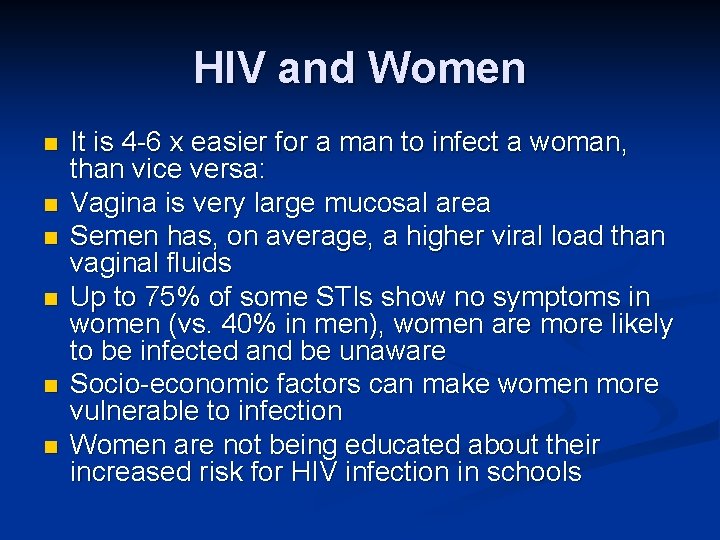 HIV and Women

- It is 4-6 x easier for a man to infect a woman, than vice versa:
- Vagina is very large mucosal area
- Semen has, on average, a higher viral load than vaginal fluids
- Up to 75% of some STIs show no symptoms in women (vs. 40% in men), women are more likely to be infected and be unaware
- Socio-economic factors can make women more vulnerable to infection
- Women are not being educated about their increased risk for HIV infection in schools